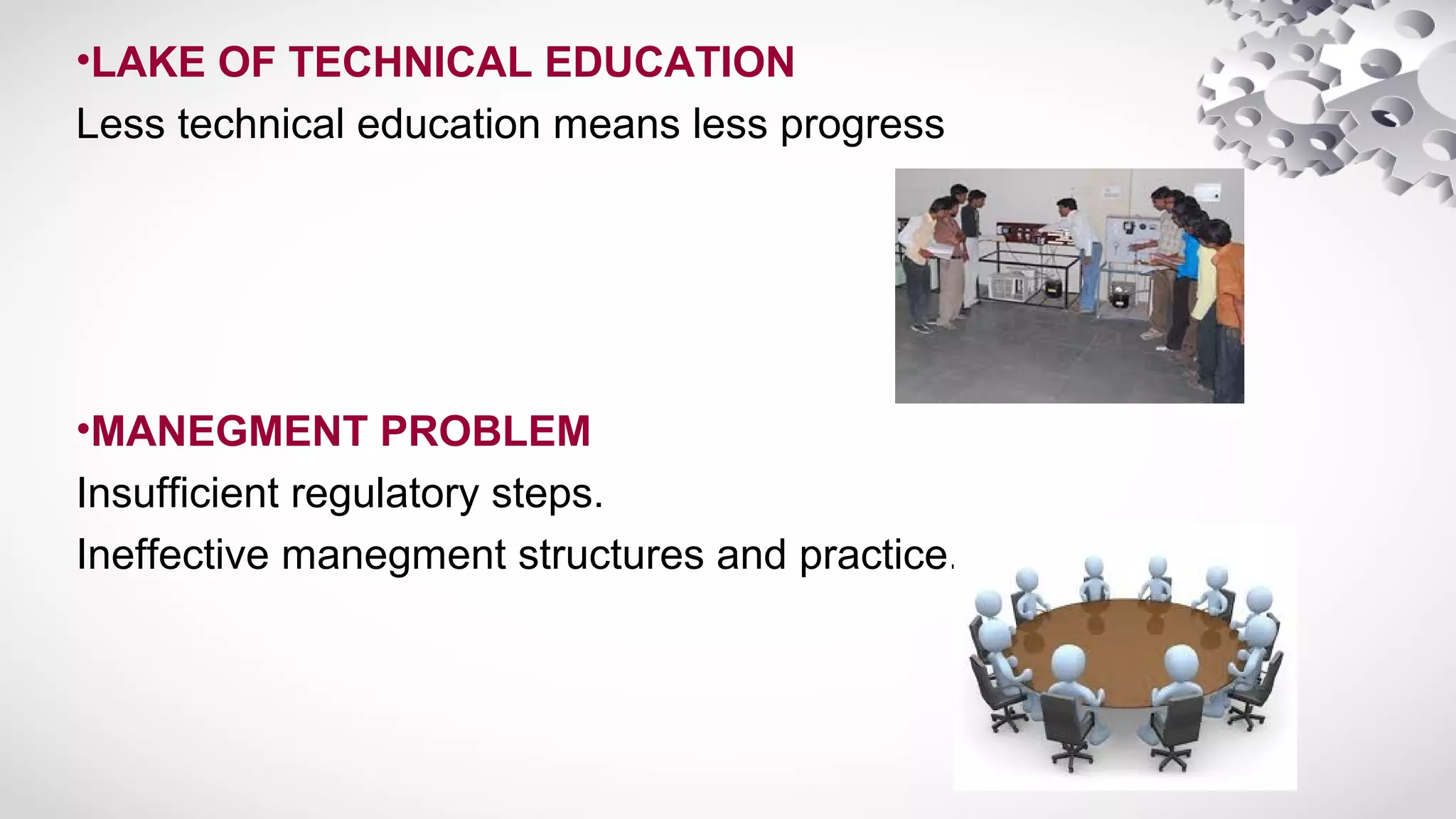 •LAKE OF TECHNICAL EDUCATION

Less technical education means less progress

•MANEGMENT PROBLEM

Insufficient regulatory steps.

Ineffective manegment structures and practice.